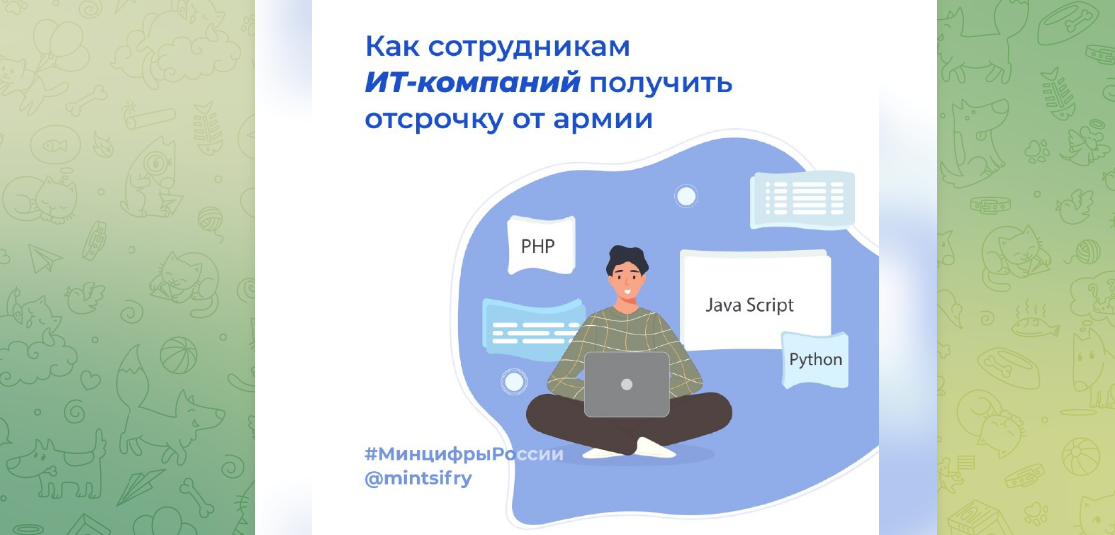 Как сотрудникам ИТ-компаний получить отсрочку от армии

PHP

Java Script

Python

#МинцифрыРоссии
@mintsifry